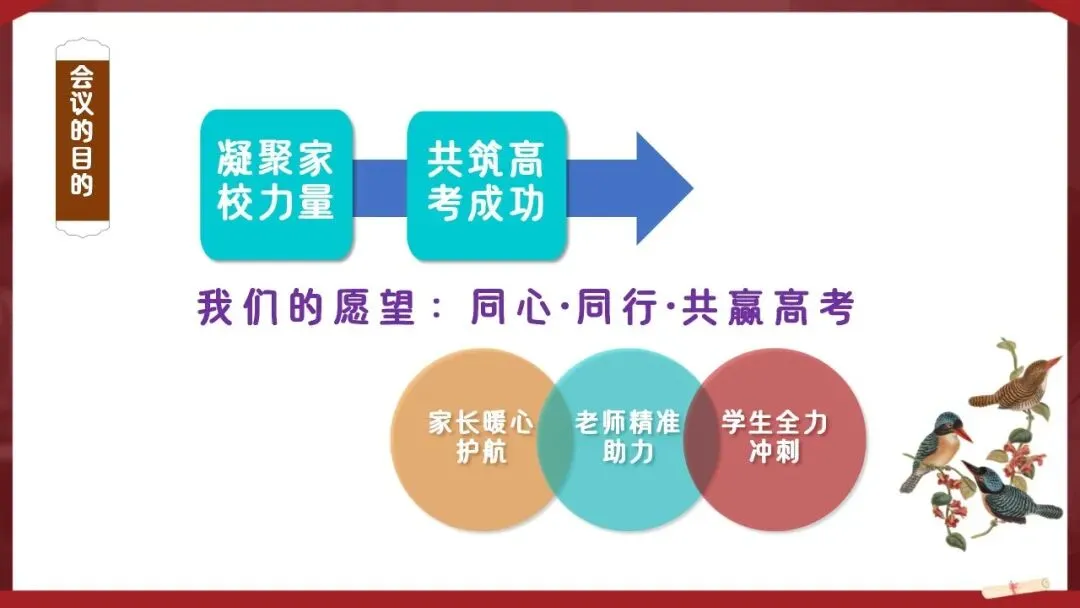 会议的目的

凝聚家校力量

共筑高考成功

我们的愿望：同心·同行·共赢高考

家长暖心护航

老师精准助力

学生全力冲刺